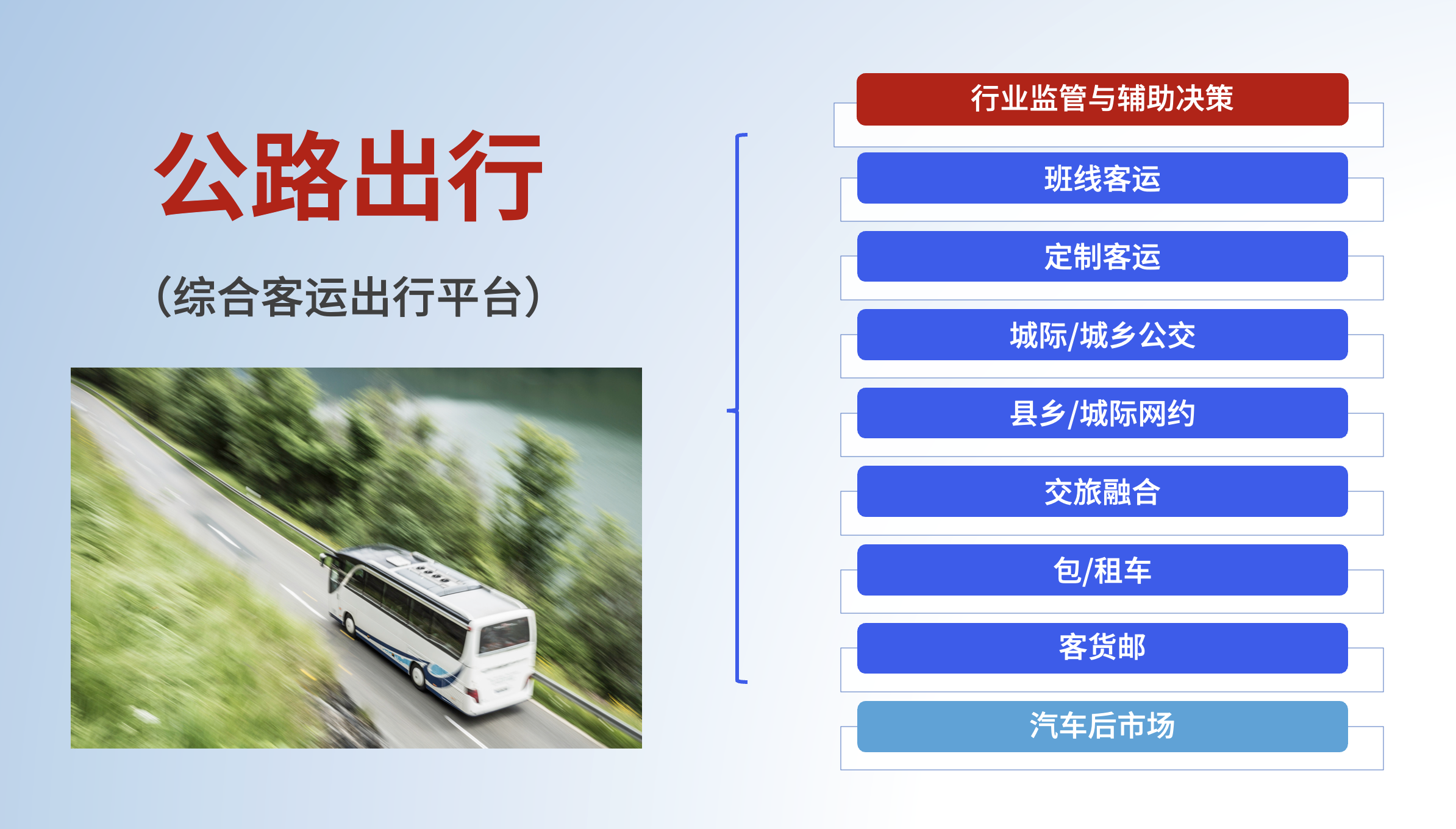 公路出行

(综合客运出行平台)

行业监管与辅助决策

班线客运

定制客运

城际/城乡公交

县乡/城际网约

交旅融合

包/租车

客货邮

汽车后市场